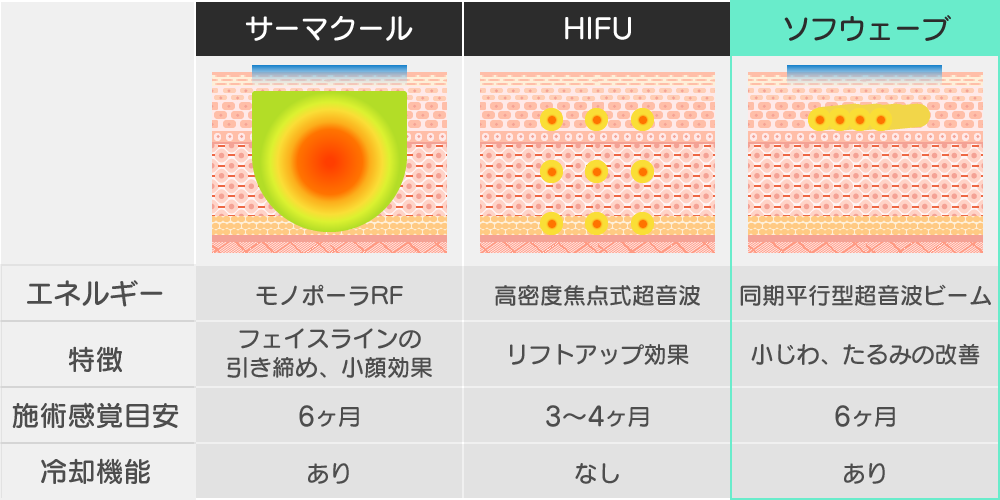 | | サーマクール | HIFU | ソフウェーブ |
|---|---|---|---|
| エネルギー | モノポーラRF | 高密度焦点式超音波 | 同期平行型超音波ビーム |
| 特徴 | フェイスラインの引き締め、小顔効果 | リフトアップ効果 | 小じわ、たるみの改善 |
| 施術感覚目安 | 6ヶ月 | 3〜4ヶ月 | 6ヶ月 |
| 冷却機能 | あり | なし | あり |